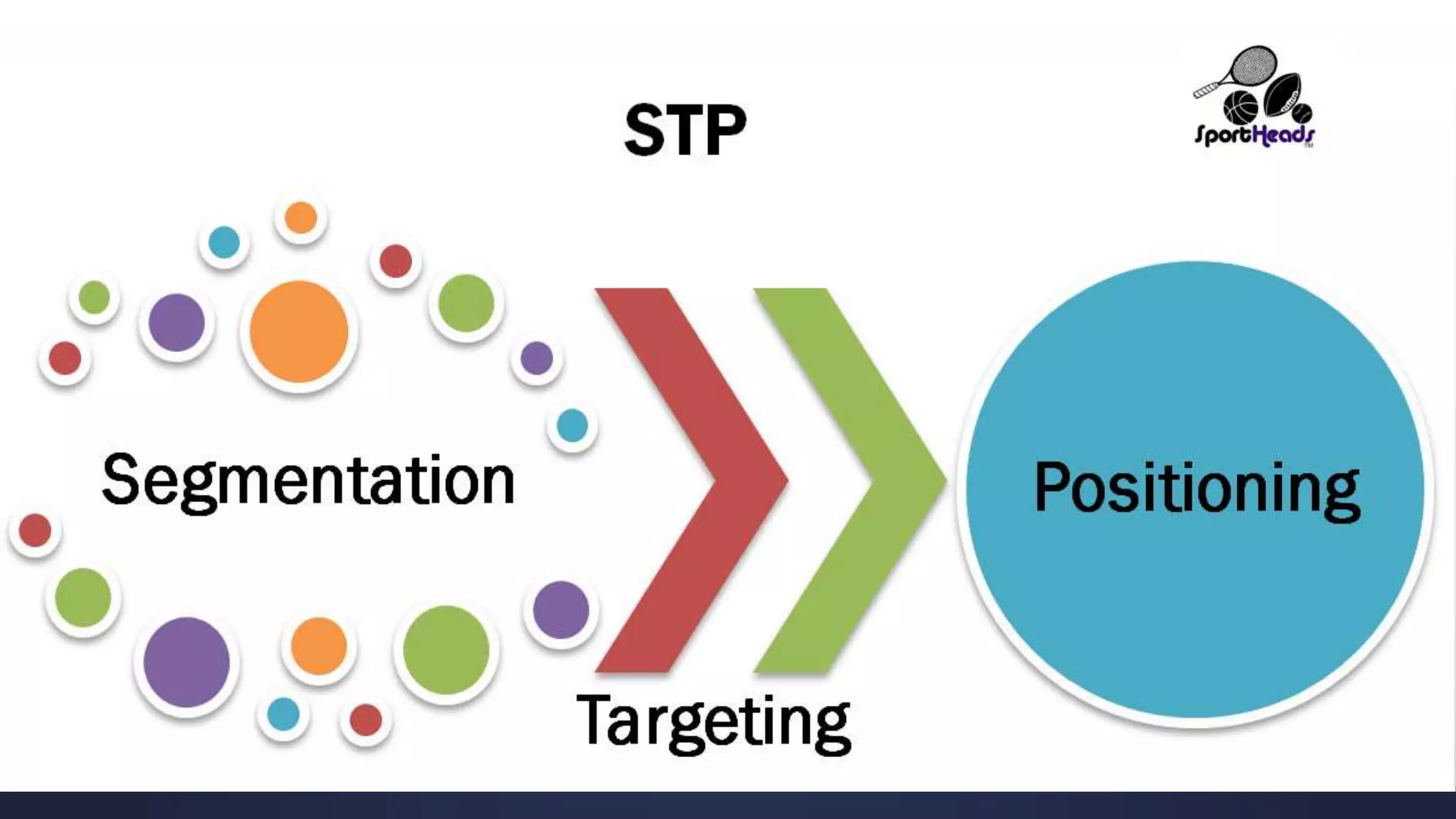 STP

SportHeads

Segmentation

Targeting

Positioning